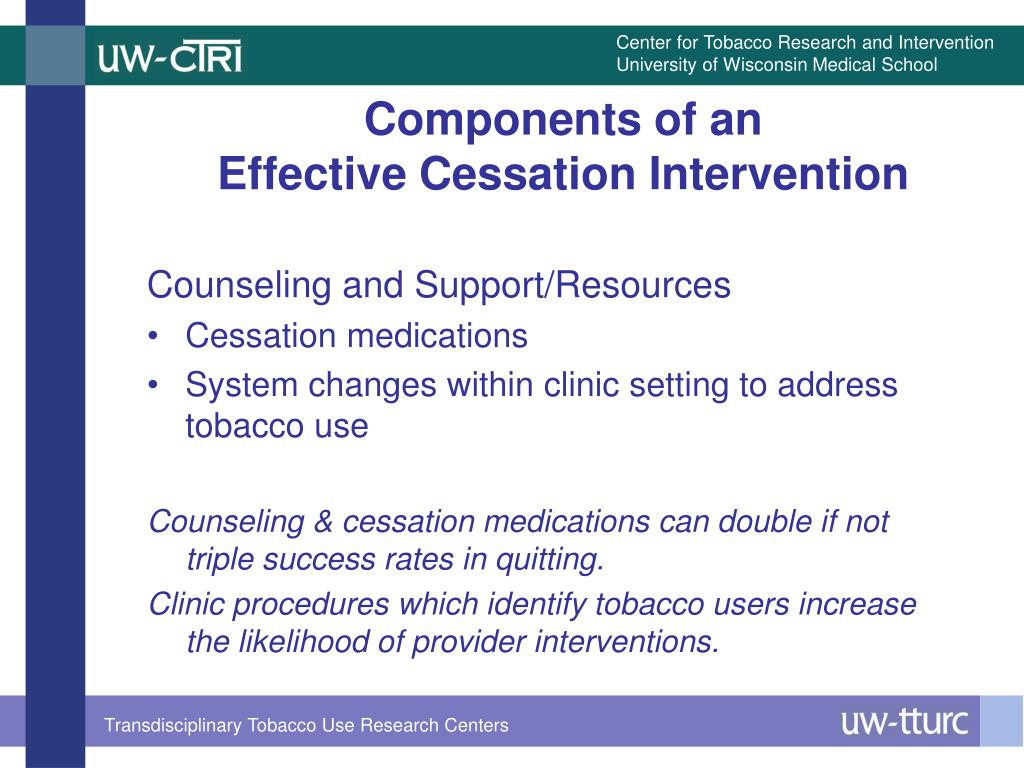 UW-CTRI

Center for Tobacco Research and Intervention
University of Wisconsin Medical School

Components of an
Effective Cessation Intervention

Counseling and Support/Resources
• Cessation medications
• System changes within clinic setting to address tobacco use

Counseling & cessation medications can double if not triple success rates in quitting.

Clinic procedures which identify tobacco users increase the likelihood of provider interventions.

Transdisciplinary Tobacco Use Research Centers

uw-tturc